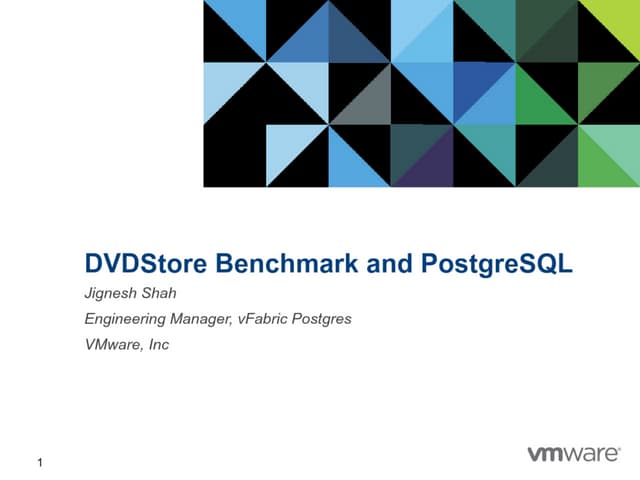 DVDStore Benchmark and PostgreSQL

Jignesh Shah

Engineering Manager, vFabric Postgres

VMware, Inc

1

vmware